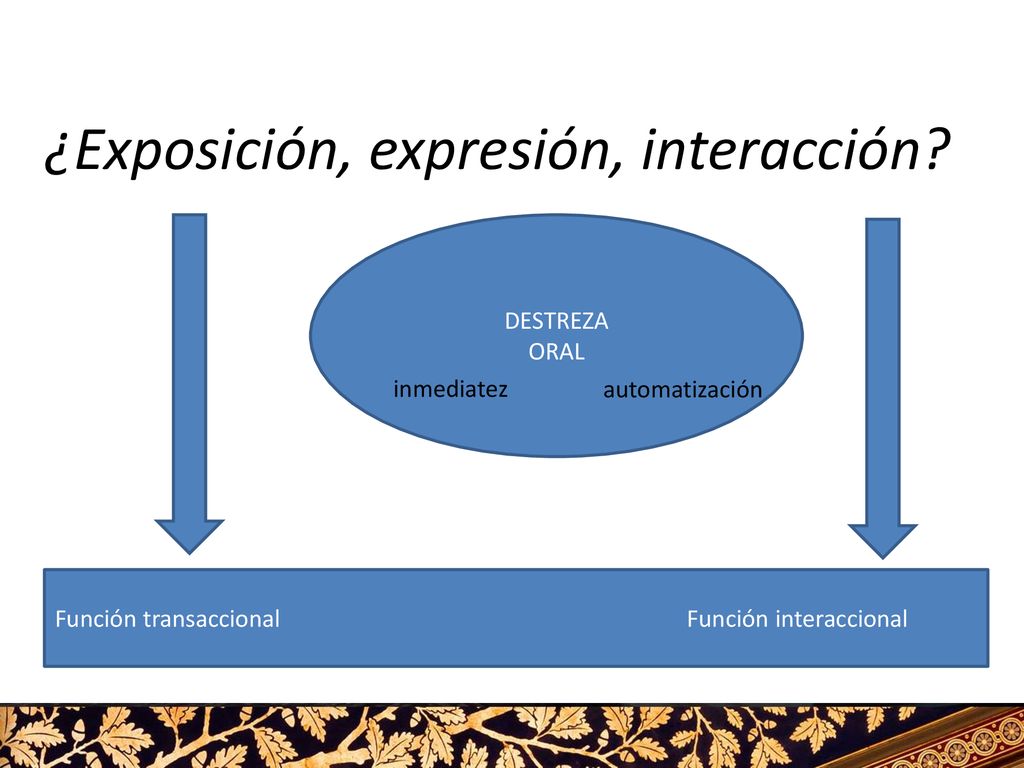 ¿Exposición, expresión, interacción?

DESTREZA
ORAL

inmediatez

automatización

Función transaccional

Función interaccional